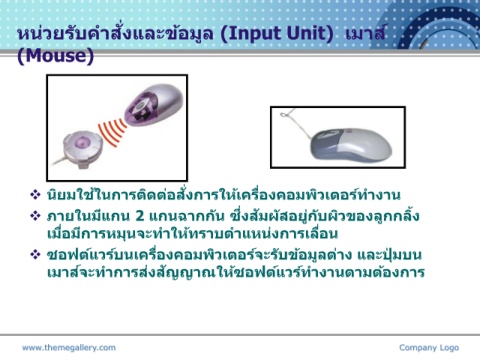 หน่วยรับคำสั่งและข้อมูล (Input Unit) เมาส์ (Mouse)

❖ นิยมใช้ในการติดต่อสั่งการให้เครื่องคอมพิวเตอร์ทำงาน

❖ ภายในมีแกน 2 แกนฉากกัน ซึ่งสัมผัสอยู่กับผิวของลูกกลิ้ง เมื่อมีการหมุนจะทำให้ทราบตำแหน่งการเลื่อน

❖ ซอฟต์แวร์บนเครื่องคอมพิวเตอร์จะรับข้อมูลต่าง และปุ่มบนเมาส์จะทำการส่งสัญญาณให้ซอฟต์แวร์ทำงานตามต้องการ

www.themegallery.com

Company Logo